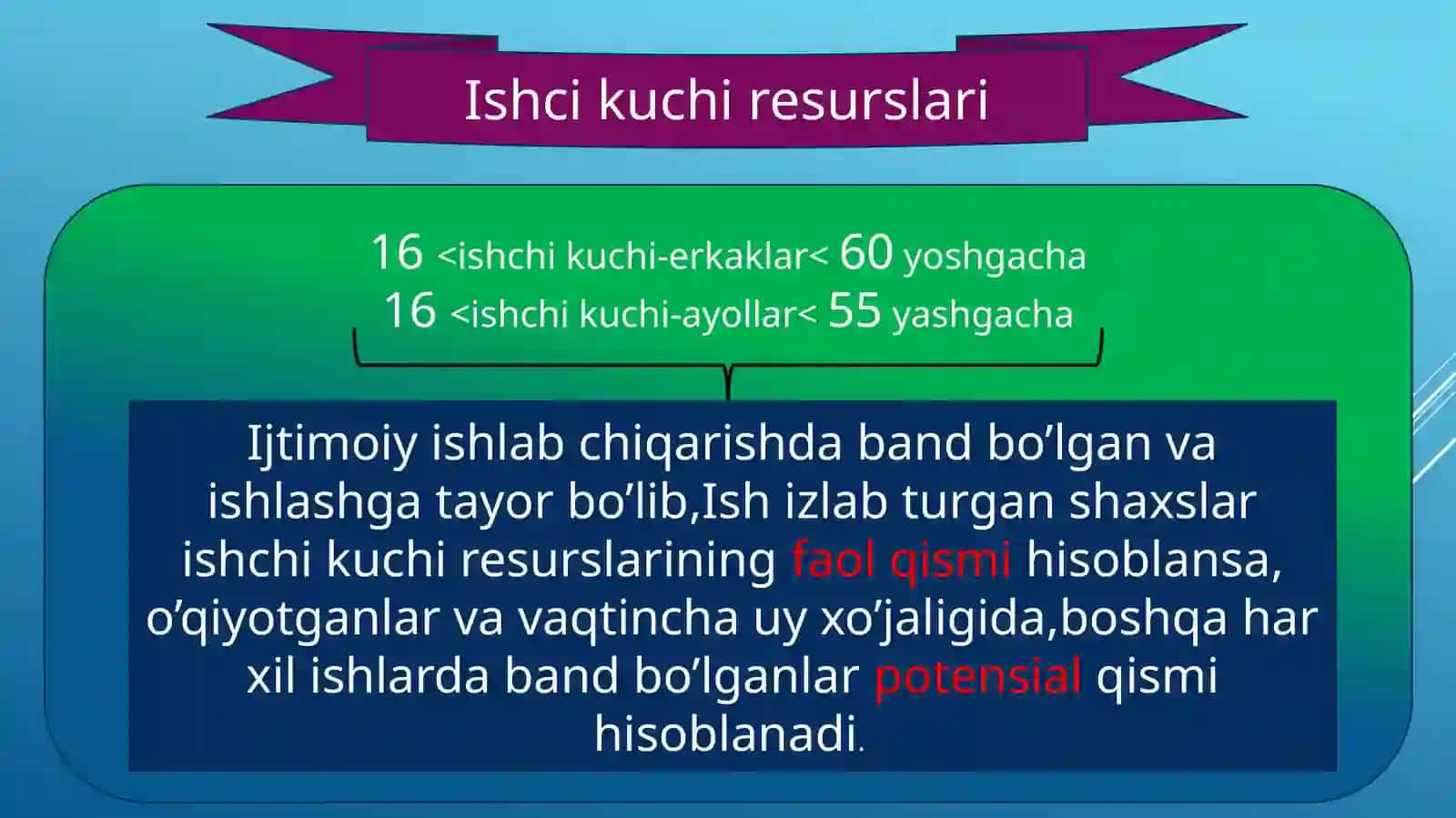 Ishci kuchi resurslari

16 <ishchi kuchi-erkaklar< 60 yoshgacha
16 <ishchi kuchi-ayollar< 55 yashgacha

Ijtimoiy ishlab chiqarishda band bo’lgan va ishlashga tayor bo’lib,Ish izlab turgan shaxslar ishchi kuchi resurslarining faol qismi hisoblansa, o’qiyotganlar va vaqtincha uy xo’jaligida,boshqa har xil ishlarda band bo’lganlar potensial qismi hisoblanadi.